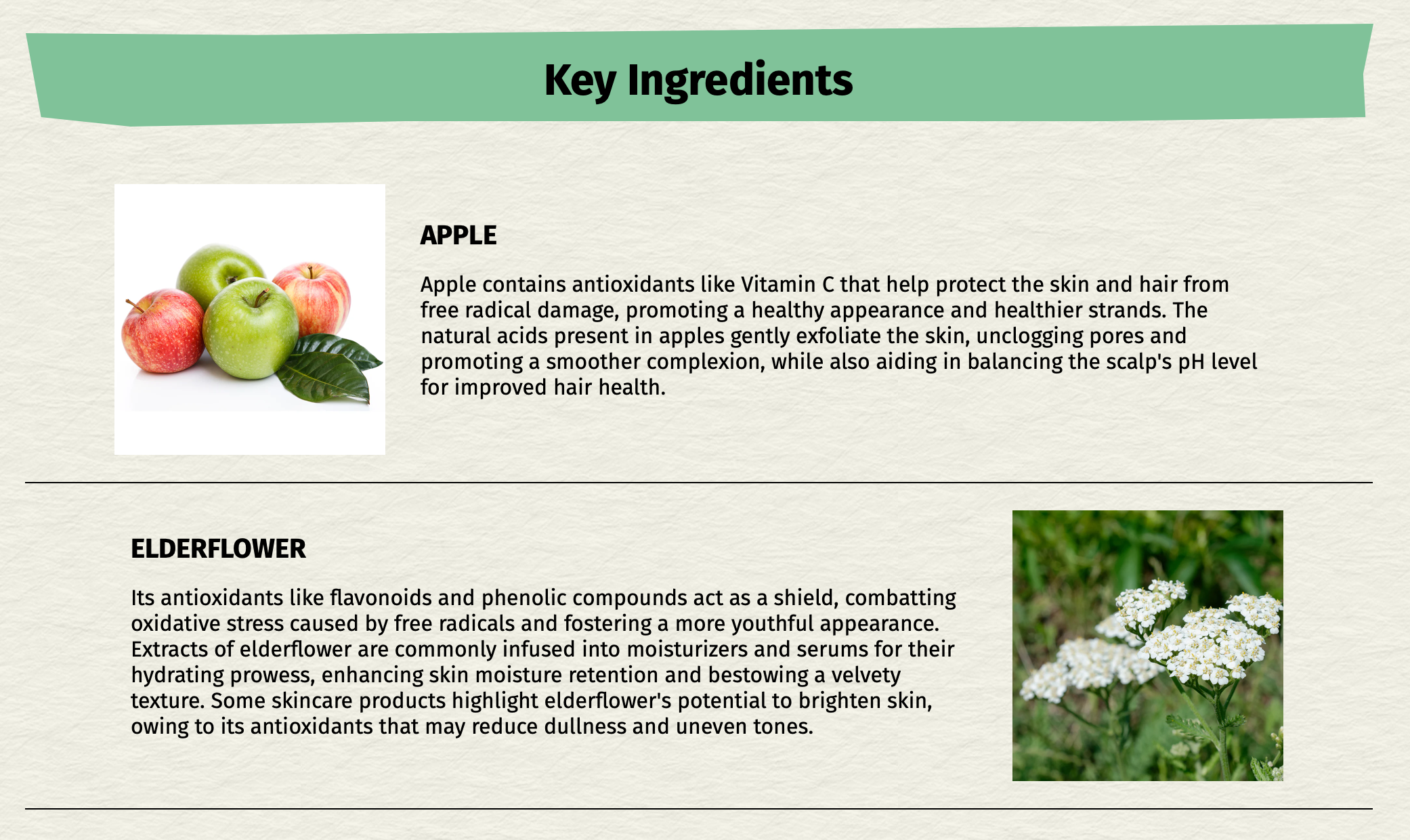 Key Ingredients

APPLE

Apple contains antioxidants like Vitamin C that help protect the skin and hair from free radical damage, promoting a healthy appearance and healthier strands. The natural acids present in apples gently exfoliate the skin, unclogging pores and promoting a smoother complexion, while also aiding in balancing the scalp's pH level for improved hair health.

ELDERFLOWER

Its antioxidants like flavonoids and phenolic compounds act as a shield, combatting oxidative stress caused by free radicals and fostering a more youthful appearance. Extracts of elderflower are commonly infused into moisturizers and serums for their hydrating prowess, enhancing skin moisture retention and bestowing a velvety texture. Some skincare products highlight elderflower's potential to brighten skin, owing to its antioxidants that may reduce dullness and uneven tones.